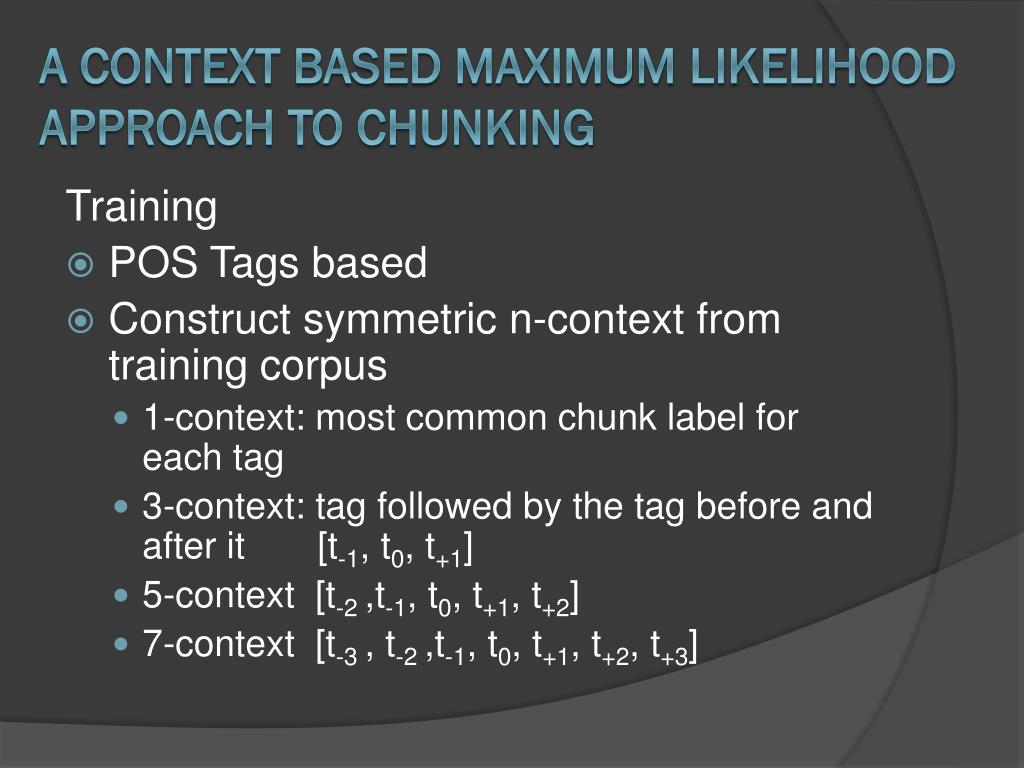 A CONTEXT BASED MAXIMUM LIKELIHOOD APPROACH TO CHUNKING

Training

POS Tags based

Construct symmetric n-context from training corpus

1-context: most common chunk label for each tag

3-context: tag followed by the tag before and after it [$t_{-1}$, $t_0$, $t_{+1}$]

5-context [$t_{-2}$ ,$t_{-1}$, $t_0$, $t_{+1}$, $t_{+2}$]

7-context [$t_{-3}$ , $t_{-2}$ ,$t_{-1}$, $t_0$, $t_{+1}$, $t_{+2}$, $t_{+3}$]